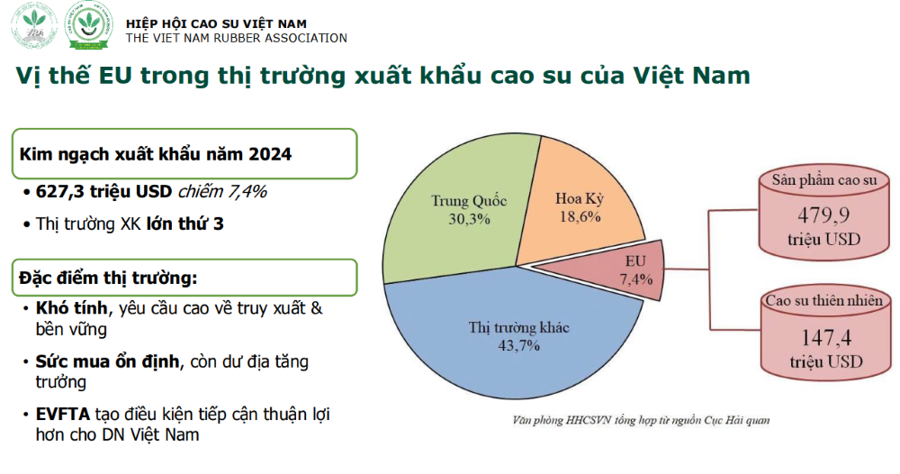 HIỆP HỘI CAO SU VIỆT NAM
THE VIET NAM RUBBER ASSOCIATION

Vị thế EU trong thị trường xuất khẩu cao su của Việt Nam

Kim ngạch xuất khẩu năm 2024

• 627,3 triệu USD chiếm 7,4%

• Thị trường XK lớn thứ 3

Đặc điểm thị trường:

• Khó tính, yêu cầu cao về truy xuất & bền vững

• Sức mua ổn định, còn dư địa tăng trưởng

• EVFTA tạo điều kiện tiếp cận thuận lợi hơn cho DN Việt Nam

Trung Quốc 30,3%

Hoa Kỳ 18,6%

EU 7,4%

Thị trường khác 43,7%

Sản phẩm cao su
479,9
triệu USD

Cao su thiên nhiên
147,4
triệu USD

Văn phòng HHCSVN tổng hợp từ nguồn Cục Hải quan